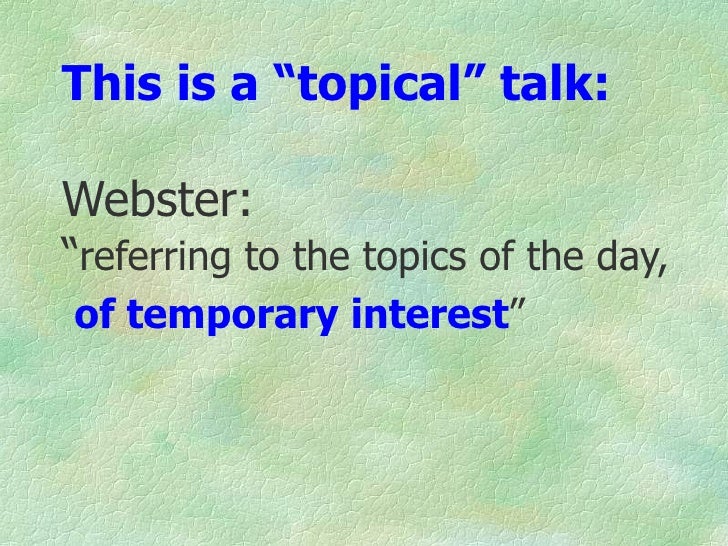 This is a “topical” talk:

Webster:
“referring to the topics of the day, of temporary interest”